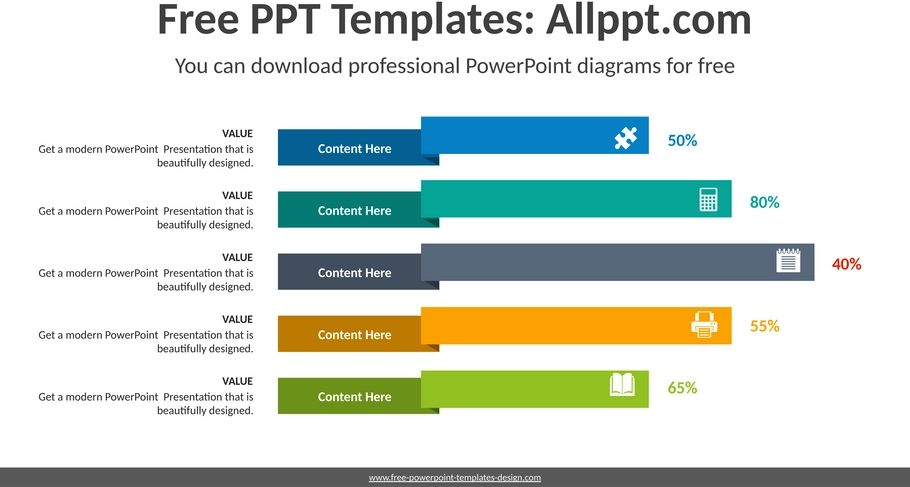 Free PPT Templates: Allppt.com

You can download professional PowerPoint diagrams for free

VALUE
Get a modern PowerPoint Presentation that is beautifully designed.

Content Here

50%

VALUE
Get a modern PowerPoint Presentation that is beautifully designed.

Content Here

80%

VALUE
Get a modern PowerPoint Presentation that is beautifully designed.

Content Here

40%

VALUE
Get a modern PowerPoint Presentation that is beautifully designed.

Content Here

55%

VALUE
Get a modern PowerPoint Presentation that is beautifully designed.

Content Here

65%

www.free-powerpoint-templates-design.com